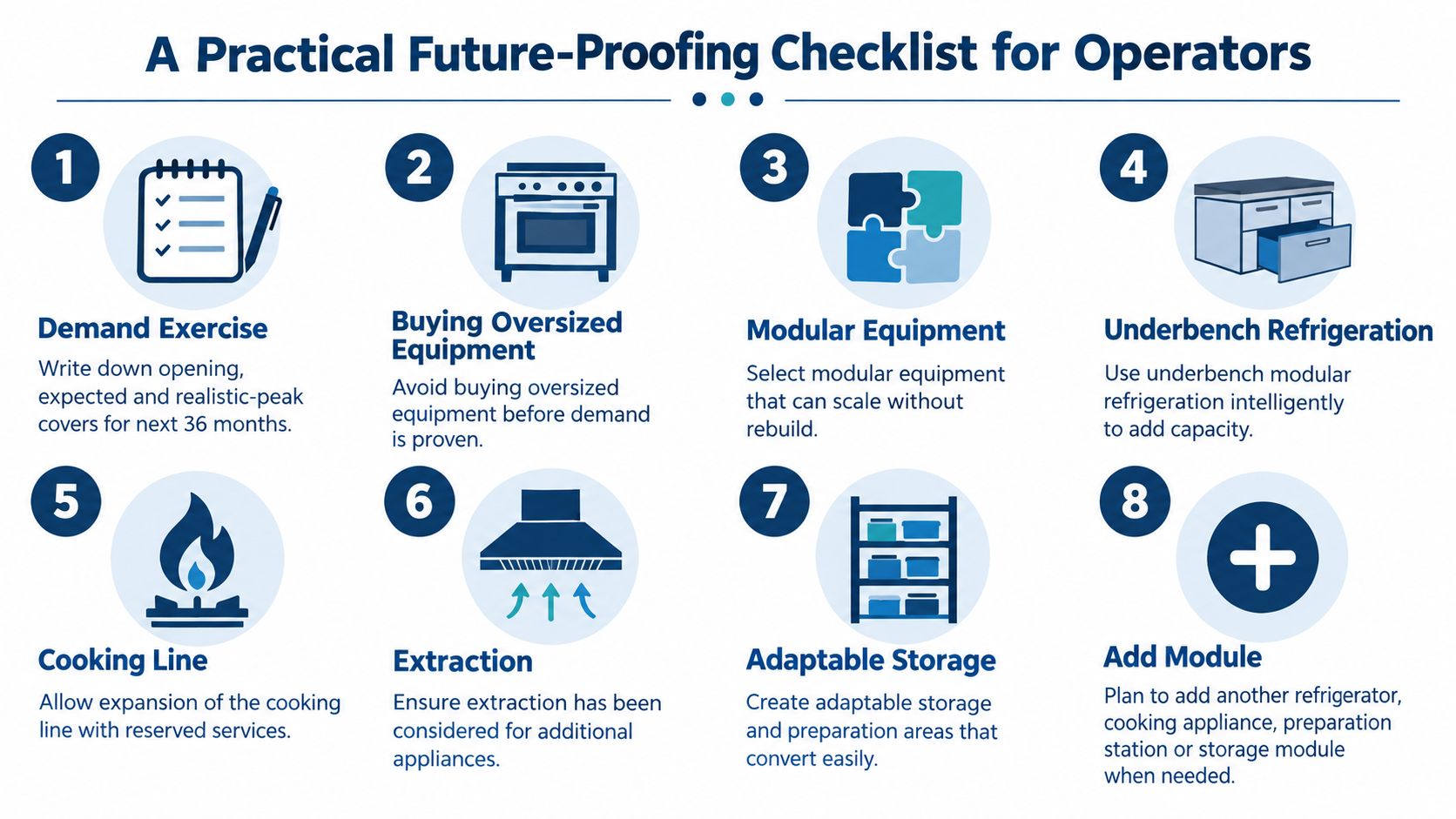 A Practical Future-Proofing Checklist for Operators

1

Demand Exercise

Write down opening, expected and realistic-peak covers for next 36 months.

2

Buying Oversized Equipment

Avoid buying oversized equipment before demand is proven.

3

Modular Equipment

Select modular equipment that can scale without rebuild.

4

Underbench Refrigeration

Use underbench modular refrigeration intelligently to add capacity.

5

Cooking Line

Allow expansion of the cooking line with reserved services.

6

Extraction

Ensure extraction has been considered for additional appliances.

7

Adaptable Storage

Create adaptable storage and preparation areas that convert easily.

8

Add Module

Plan to add another refrigerator, cooking appliance, preparation station or storage module when needed.